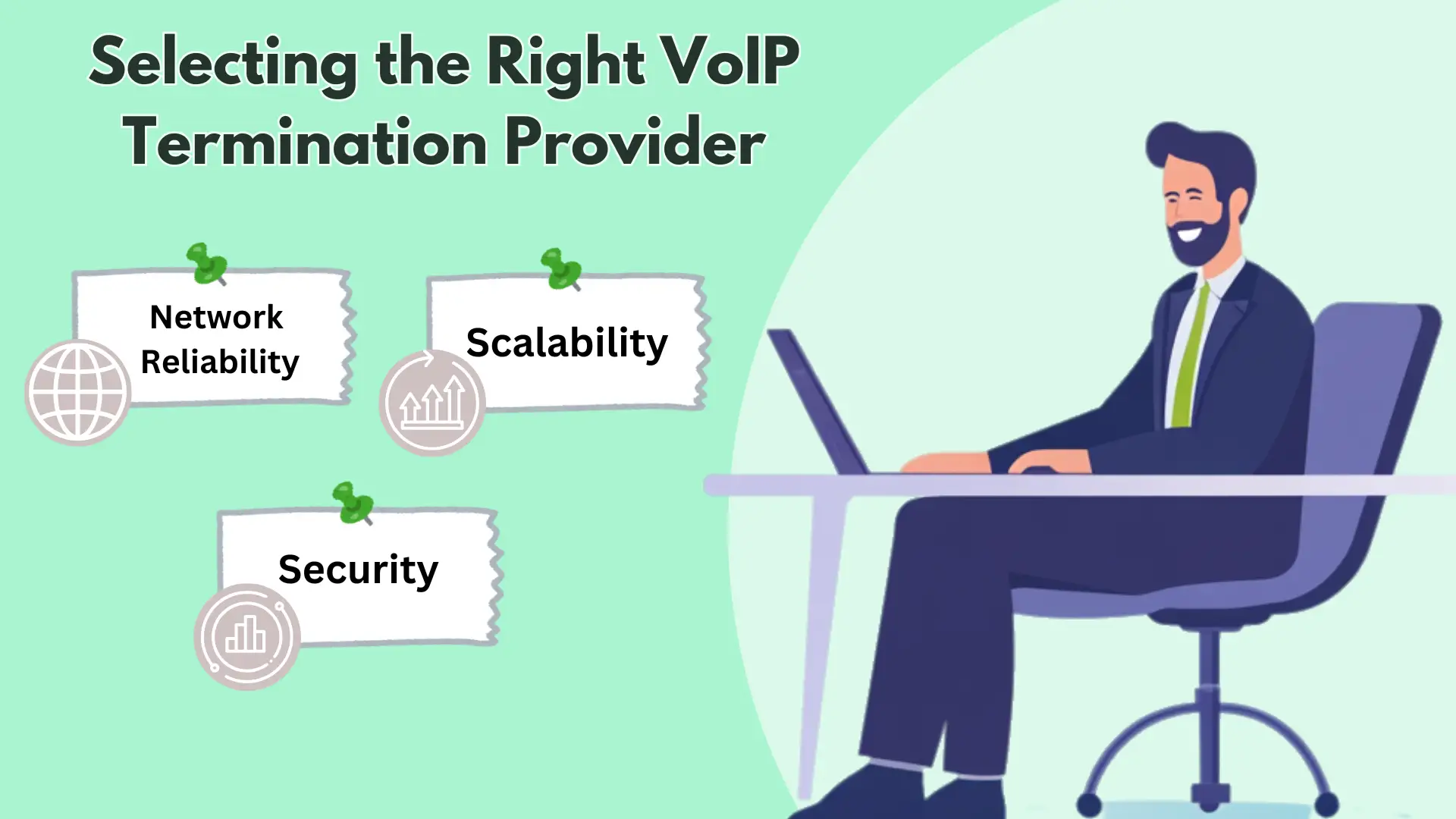 Selecting the Right VoIP Termination Provider

Network Reliability

Scalability

Security